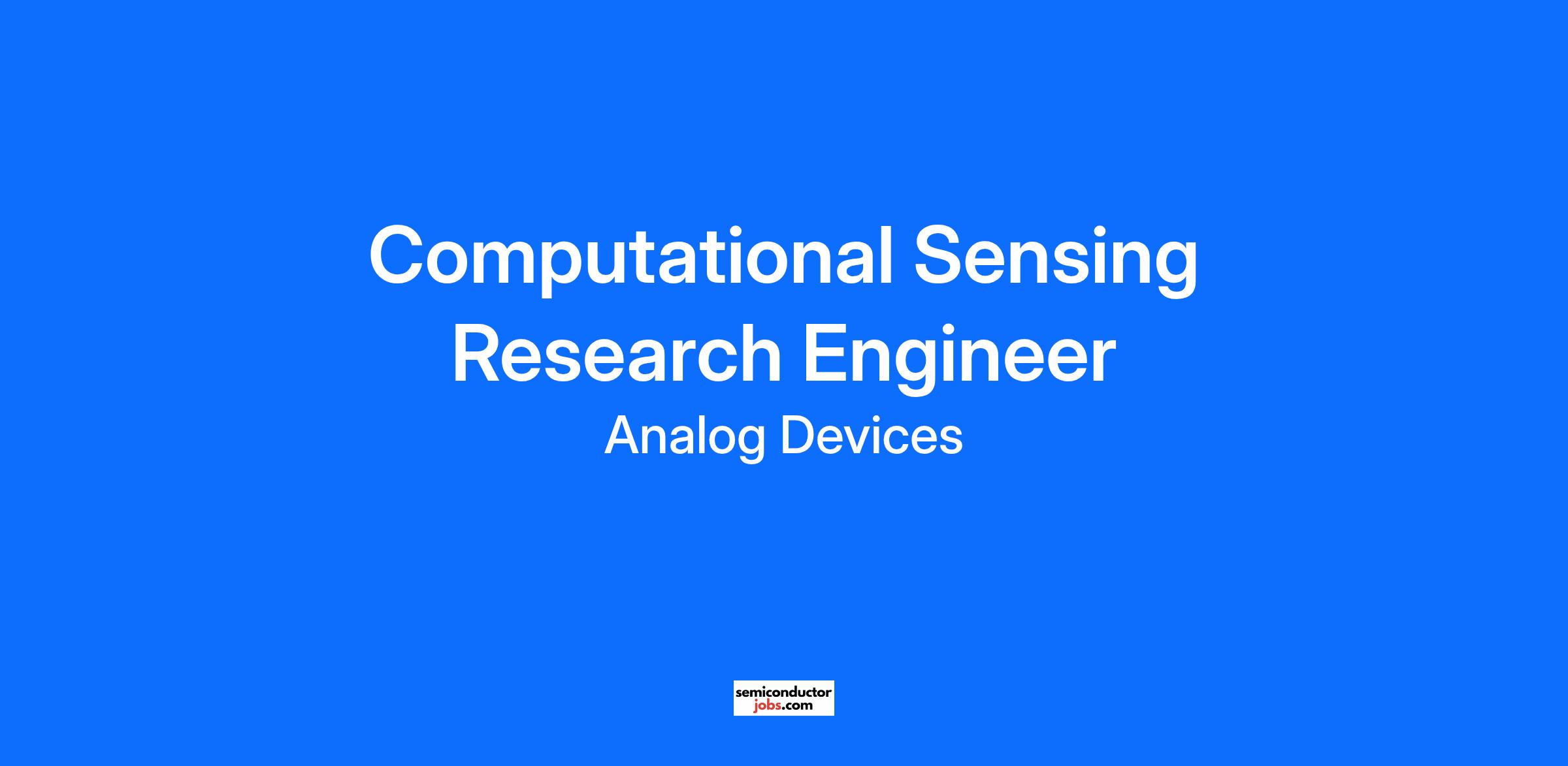 Computational Sensing Research Engineer

Analog Devices

semiconductor jobs.com